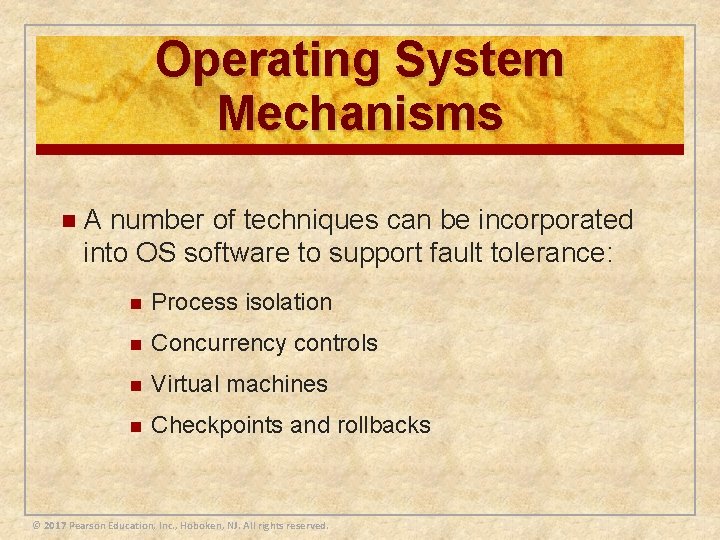 Operating System Mechanisms

A number of techniques can be incorporated into OS software to support fault tolerance:

Process isolation

Concurrency controls

Virtual machines

Checkpoints and rollbacks

© 2017 Pearson Education, Inc., Hoboken, NJ. All rights reserved.